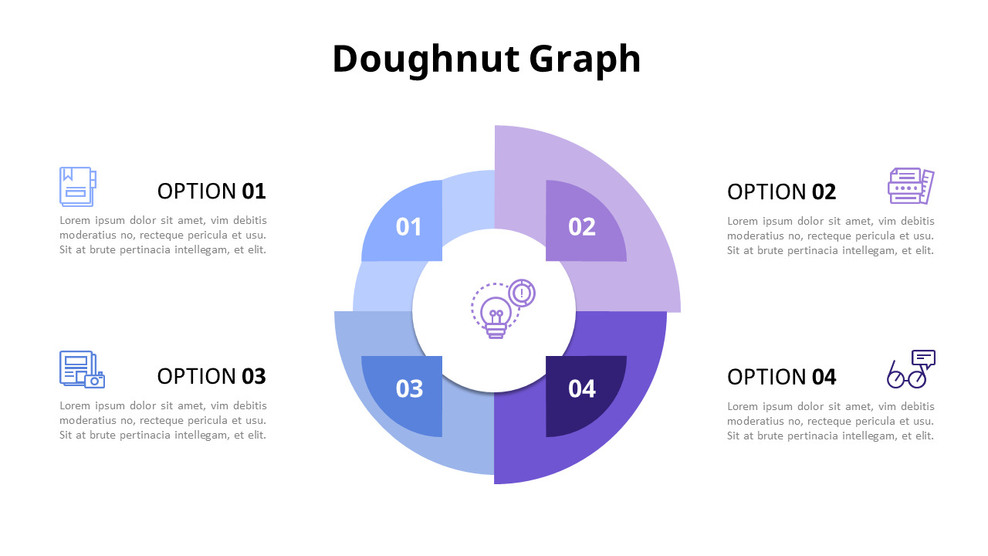 Doughnut Graph

OPTION 01

Lorem ipsum dolor sit amet, vim debitis moderatius no, recteque pericula et usu. Sit at brute pertinacia intellegam, et elit.

OPTION 03

Lorem ipsum dolor sit amet, vim debitis moderatius no, recteque pericula et usu. Sit at brute pertinacia intellegam, et elit.

01

02

03

04

OPTION 02

Lorem ipsum dolor sit amet, vim debitis moderatius no, recteque pericula et usu. Sit at brute pertinacia intellegam, et elit.

OPTION 04

Lorem ipsum dolor sit amet, vim debitis moderatius no, recteque pericula et usu. Sit at brute pertinacia intellegam, et elit.